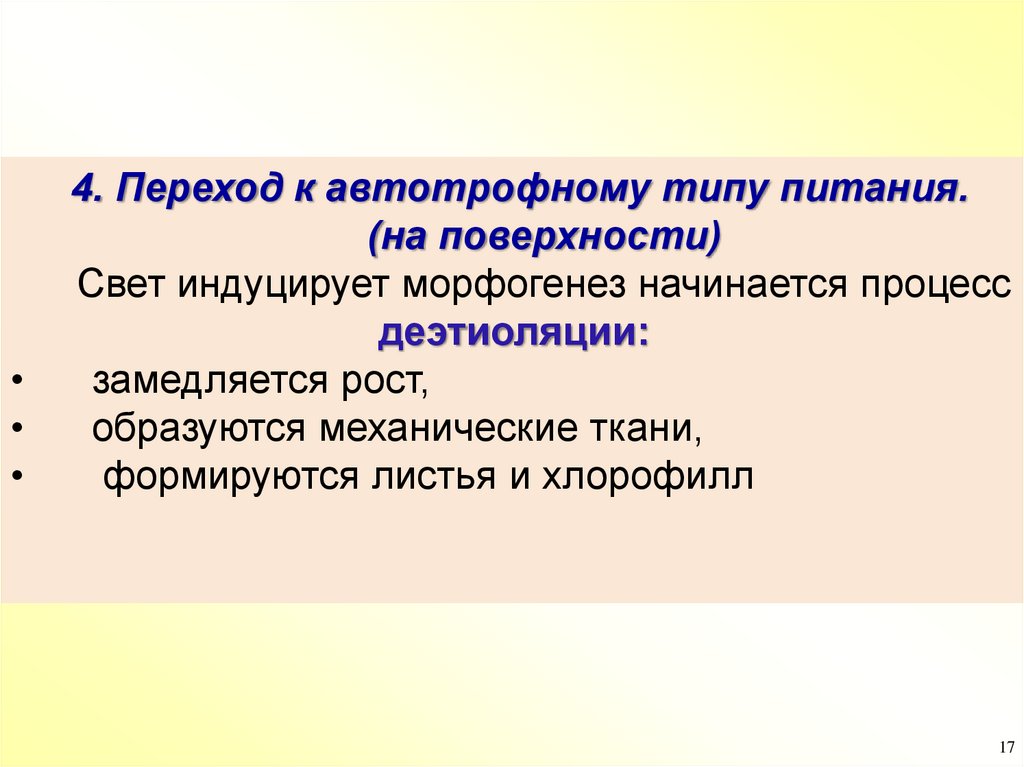 4. Переход к автотрофному типу питания.
(на поверхности)

Свет индуцирует морфогенез начинается процесс деэтиоляции:

• замедляется рост,
• образуются механические ткани,
• формируются листья и хлорофилл

17